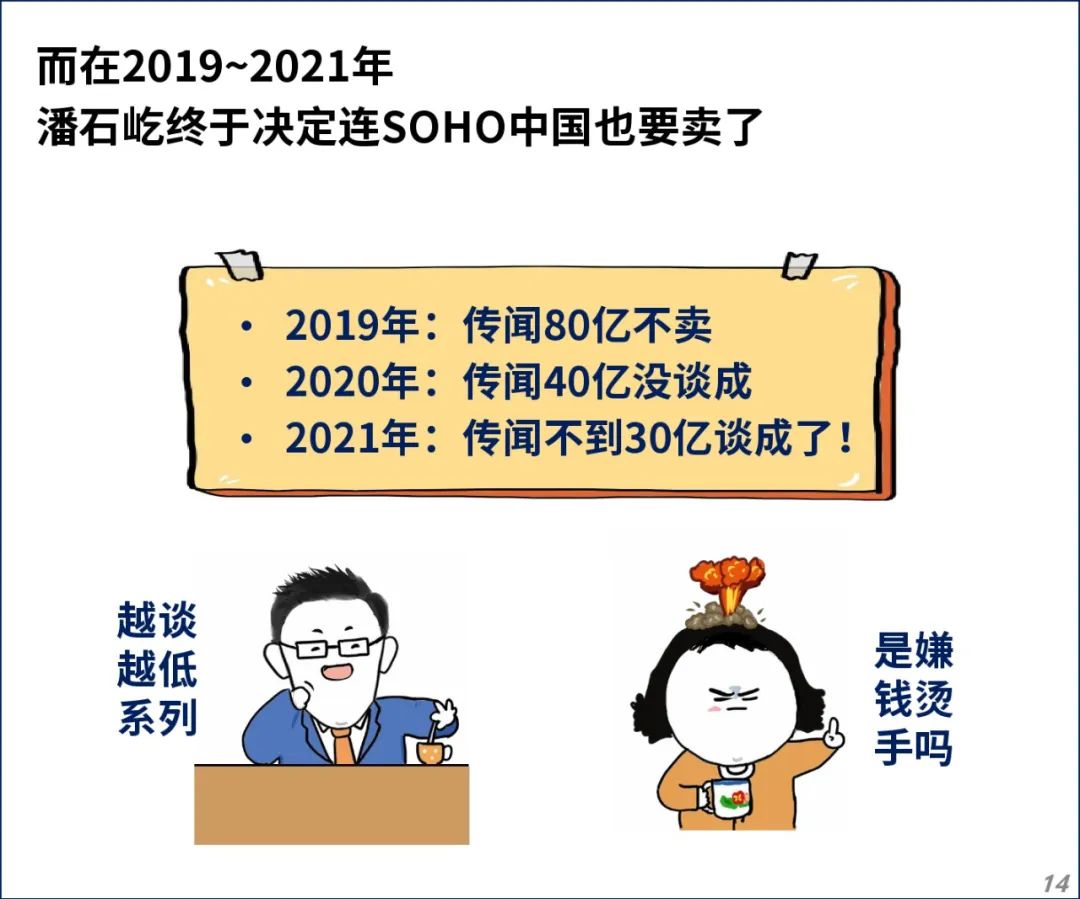 而在2019~2021年
潘石屹终于决定连SOHO中国也要卖了

• 2019年：传闻80亿不卖
• 2020年：传闻40亿没谈成
• 2021年：传闻不到30亿谈成了！

越谈越低系列

是嫌钱烫手吗

14